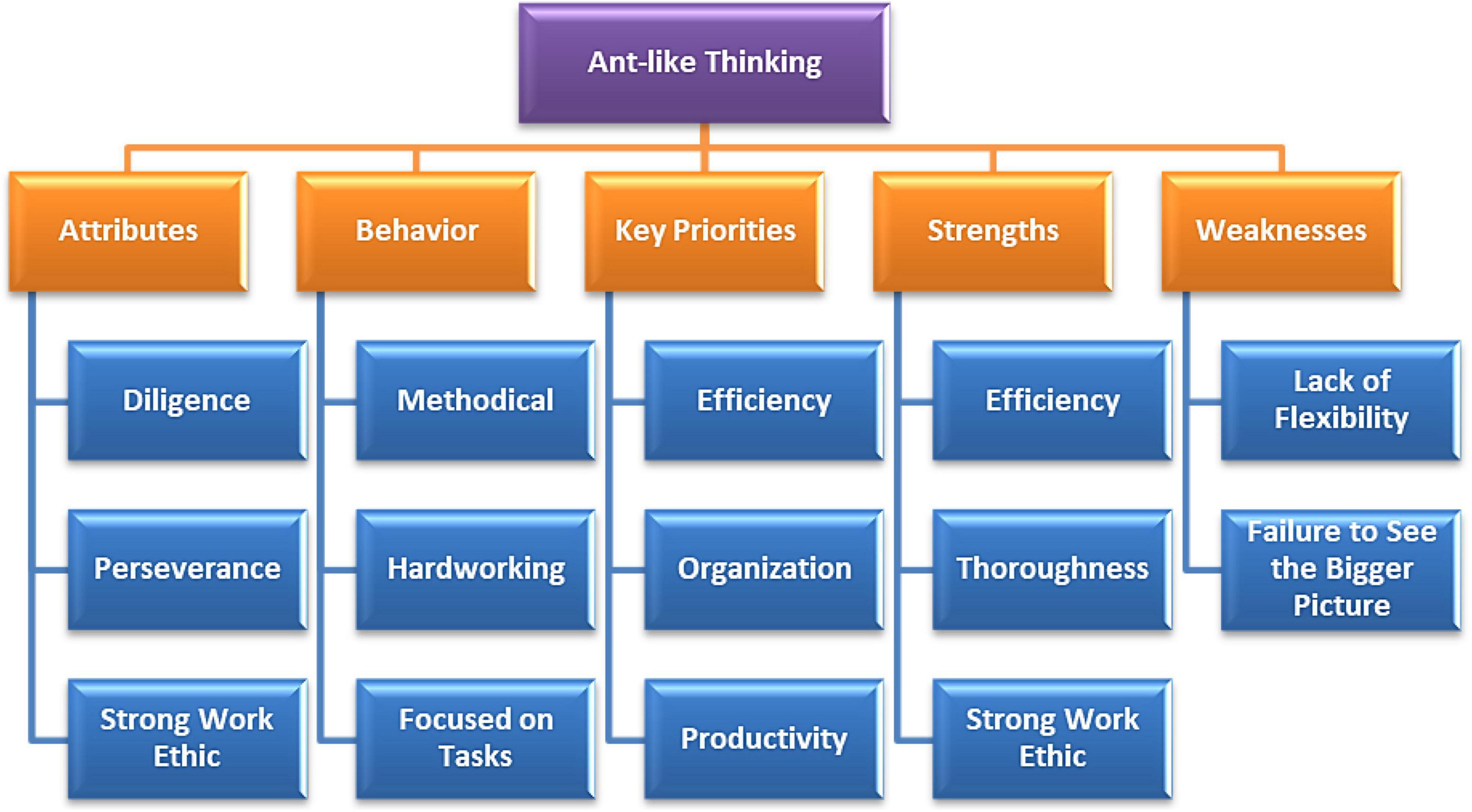 Ant-like Thinking

Attributes

Diligence

Perseverance

Strong Work Ethic

Behavior

Methodical

Hardworking

Focused on Tasks

Key Priorities

Efficiency

Organization

Productivity

Strengths

Efficiency

Thoroughness

Strong Work Ethic

Weaknesses

Lack of Flexibility

Failure to See the Bigger Picture